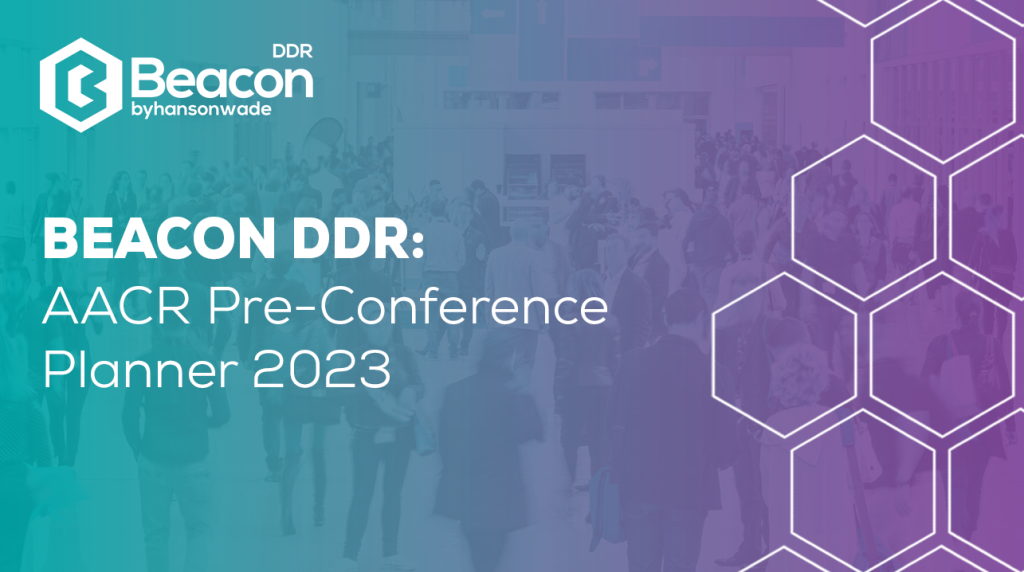 DDR
Beacon
byhansonwade

BEACON DDR:
AACR Pre-Conference Planner 2023